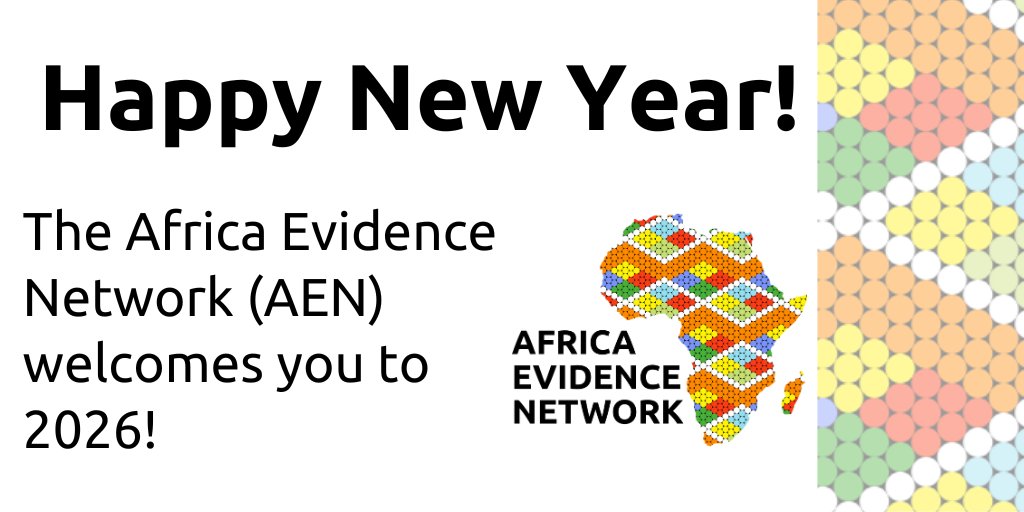 Happy New Year!

The Africa Evidence Network (AEN) welcomes you to 2026!

AFRICA EVIDENCE NETWORK